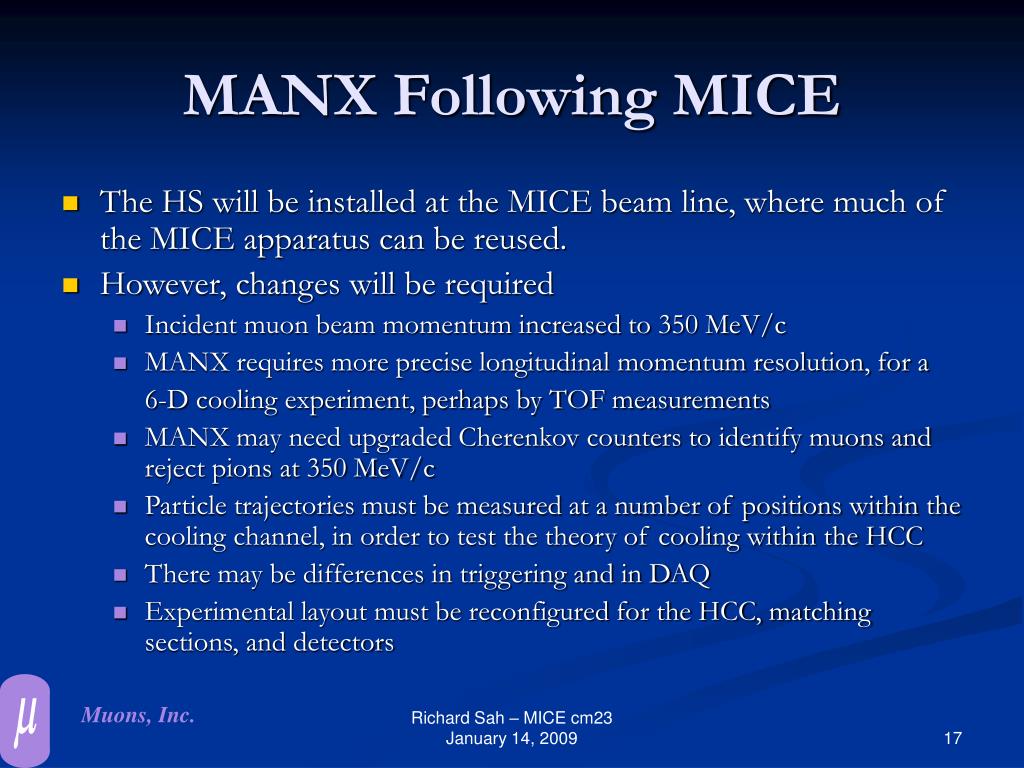 MANX Following MICE

The HS will be installed at the MICE beam line, where much of the MICE apparatus can be reused.

However, changes will be required

Incident muon beam momentum increased to 350 MeV/c

MANX requires more precise longitudinal momentum resolution, for a 6-D cooling experiment, perhaps by TOF measurements

MANX may need upgraded Cherenkov counters to identify muons and reject pions at 350 MeV/c

Particle trajectories must be measured at a number of positions within the cooling channel, in order to test the theory of cooling within the HCC

There may be differences in triggering and in DAQ

Experimental layout must be reconfigured for the HCC, matching sections, and detectors

$\mu$

Muons, Inc.

Richard Sah – MICE cm23
January 14, 2009

17